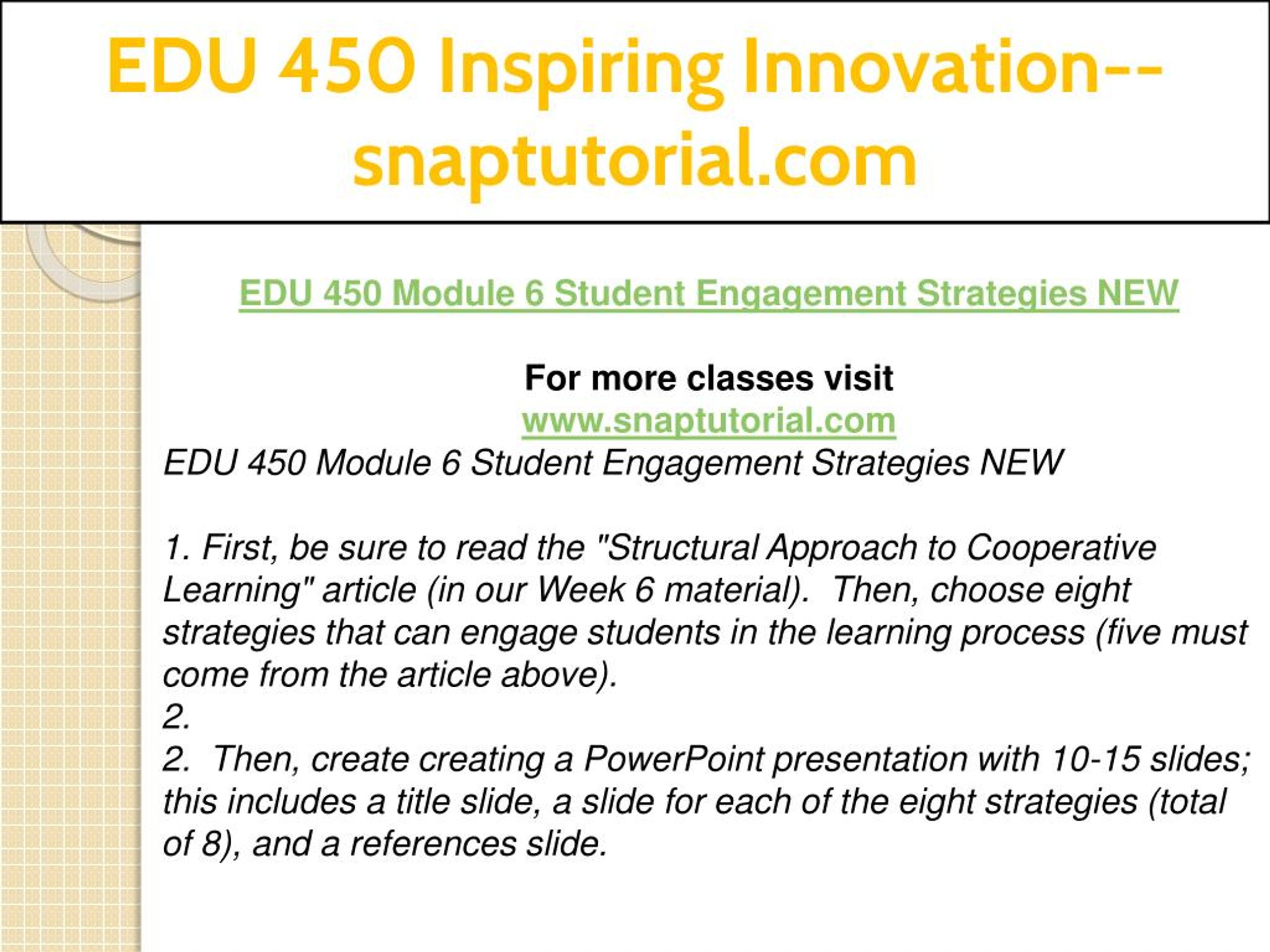 EDU 450 Inspiring Innovation--snaptutorial.com

EDU 450 Module 6 Student Engagement Strategies NEW

For more classes visit
www.snaptutorial.com

EDU 450 Module 6 Student Engagement Strategies NEW

1. First, be sure to read the "Structural Approach to Cooperative Learning" article (in our Week 6 material). Then, choose eight strategies that can engage students in the learning process (five must come from the article above).
2.
2. Then, create creating a PowerPoint presentation with 10-15 slides; this includes a title slide, a slide for each of the eight strategies (total of 8), and a references slide.